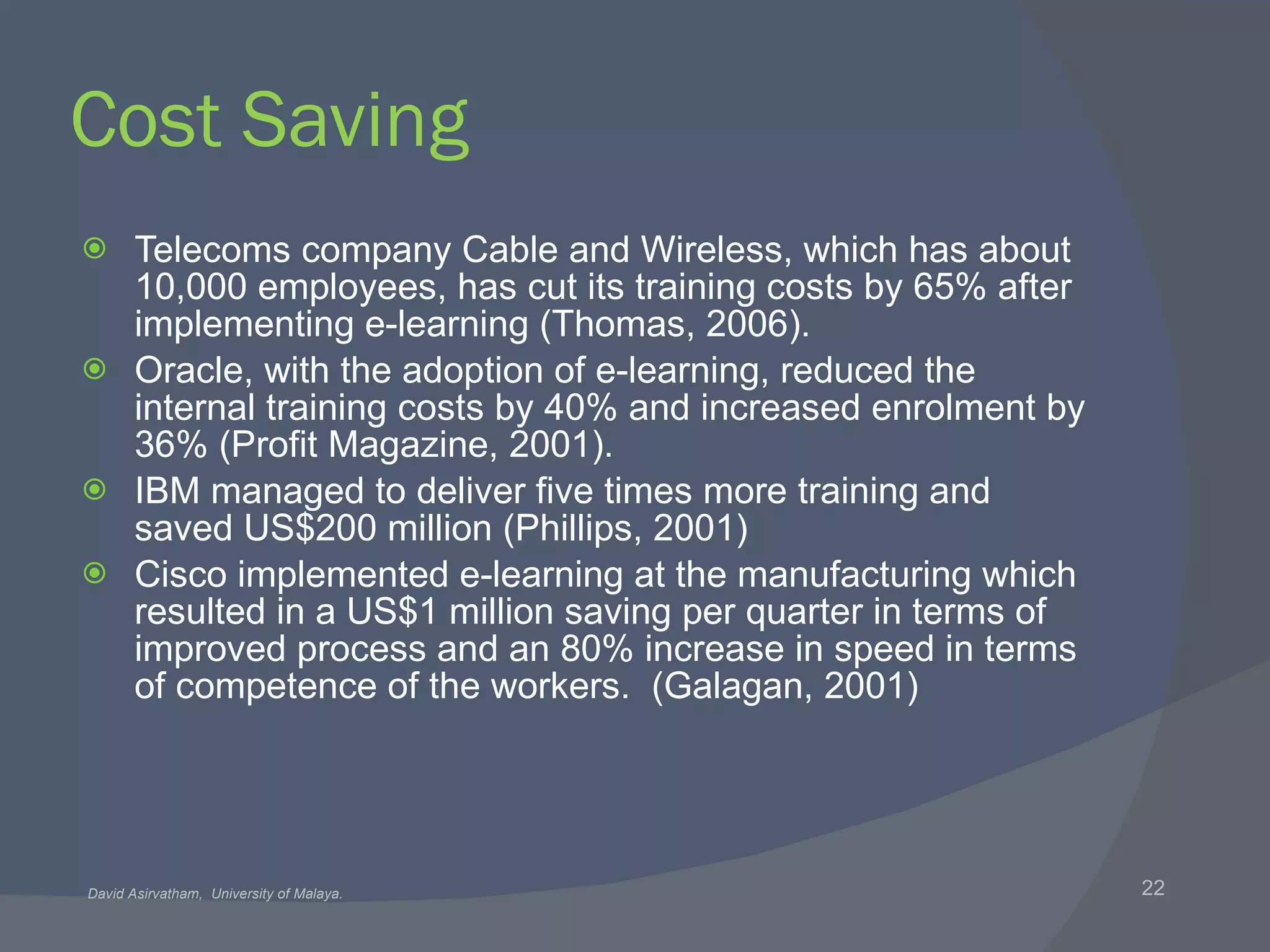 Cost Saving

Telecoms company Cable and Wireless, which has about 10,000 employees, has cut its training costs by 65% after implementing e-learning (Thomas, 2006).

Oracle, with the adoption of e-learning, reduced the internal training costs by 40% and increased enrolment by 36% (Profit Magazine, 2001).

IBM managed to deliver five times more training and saved US$200 million (Phillips, 2001)

Cisco implemented e-learning at the manufacturing which resulted in a US$1 million saving per quarter in terms of improved process and an 80% increase in speed in terms of competence of the workers. (Galagan, 2001)

David Asirvatham, University of Malaya.

22